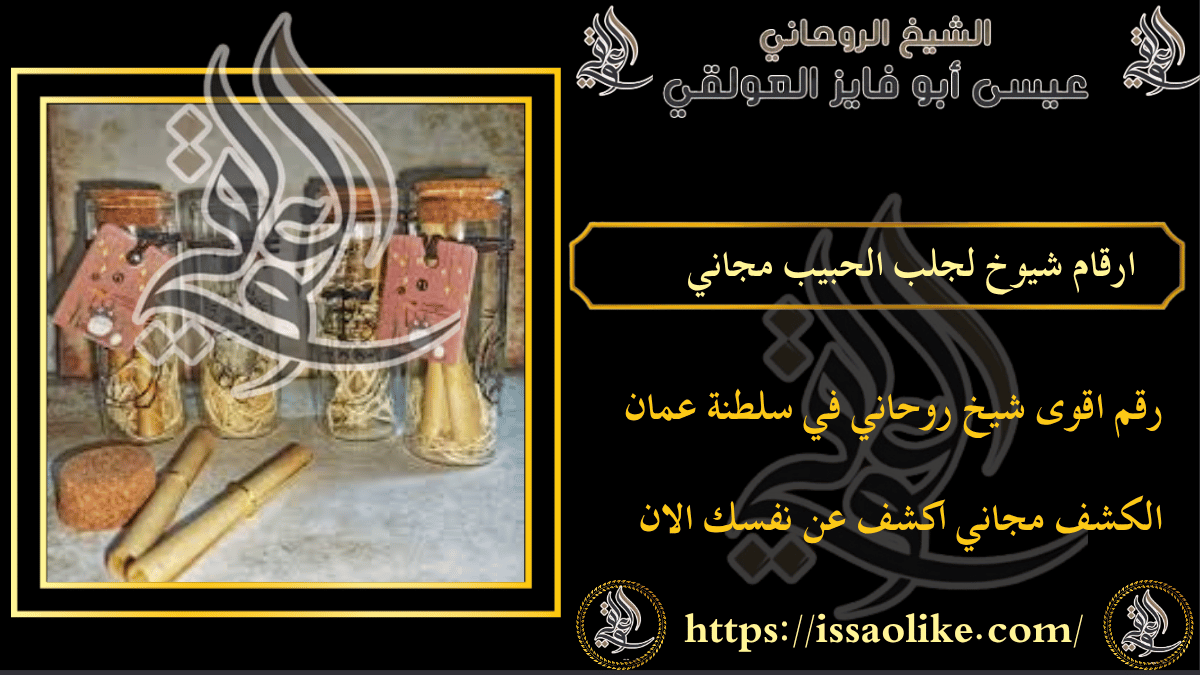 الشيخ الروحاني
عيسى أبو فايز العولقي

ارقام شيوخ لجلب الحبيب مجاني

رقم اقوى شيخ روحاني في سلطنة عمان

الكشف مجاني اكشف عن نفسك الان

https://issaolike.com/